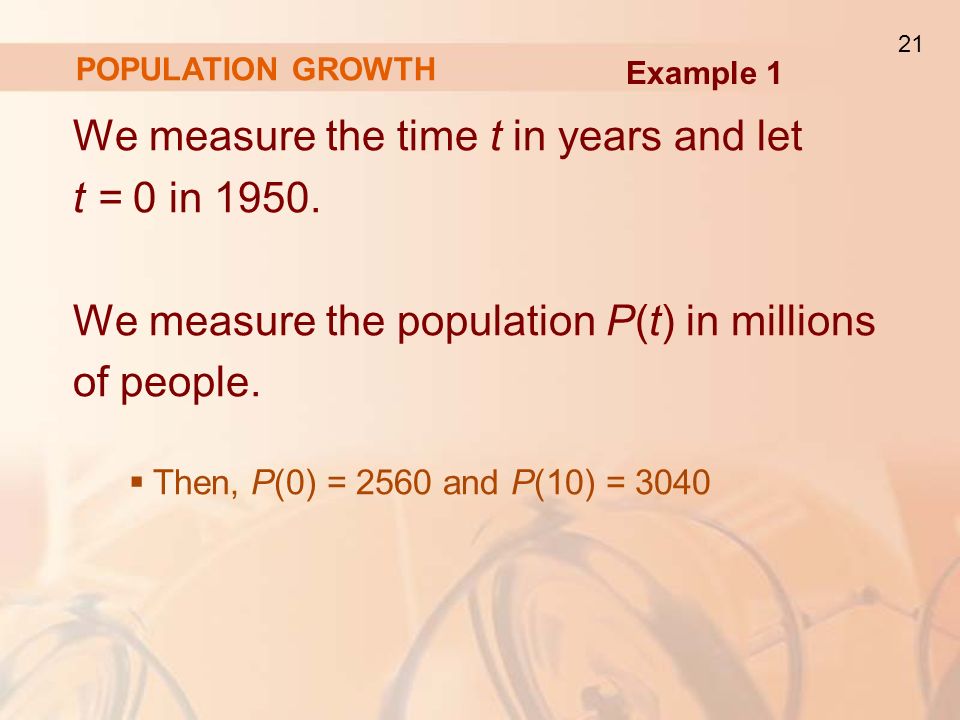 21

POPULATION GROWTH

Example 1

We measure the time $t$ in years and let $t = 0$ in 1950.

We measure the population $P(t)$ in millions of people.

▪ Then, $P(0) = 2560$ and $P(10) = 3040$